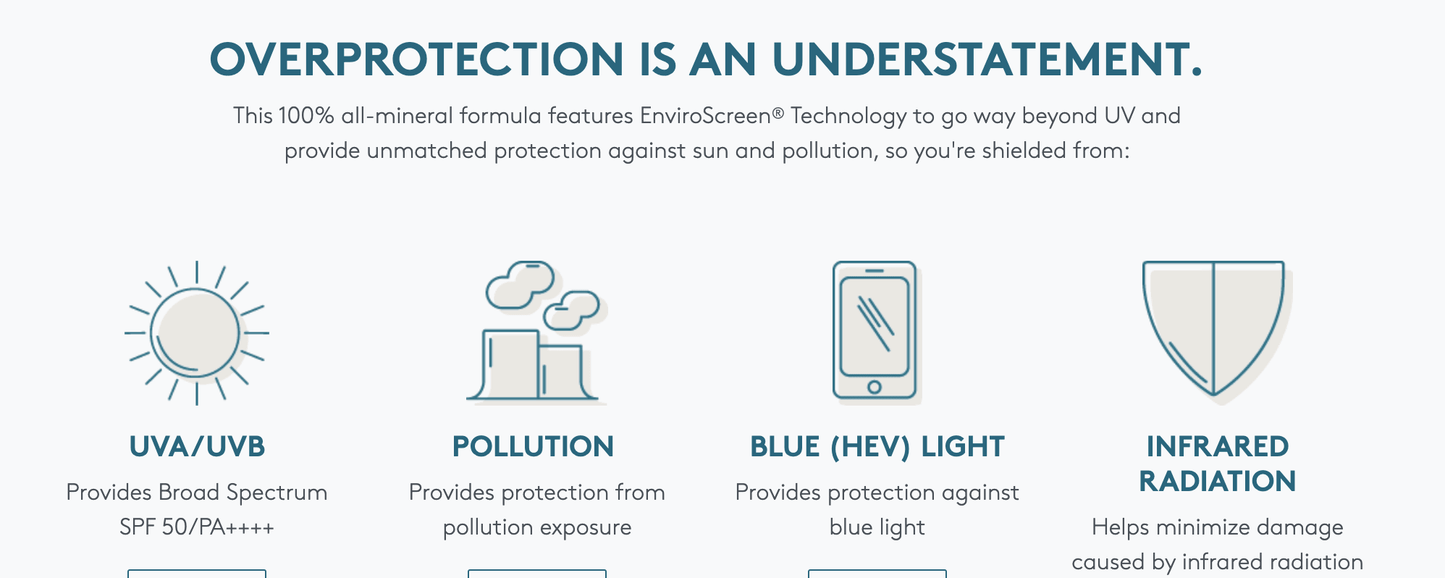 OVERPROTECTION IS AN UNDERSTATEMENT.

This 100% all-mineral formula features EnviroScreen® Technology to go way beyond UV and provide unmatched protection against sun and pollution, so you're shielded from:

UVA/UVB

Provides Broad Spectrum SPF 50/PA++++

POLLUTION

Provides protection from pollution exposure

BLUE (HEV) LIGHT

Provides protection against blue light

INFRARED RADIATION

Helps minimize damage caused by infrared radiation